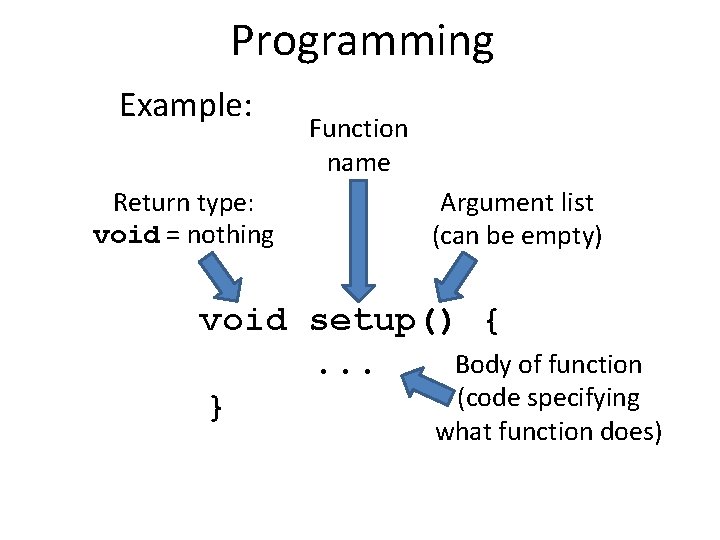 Programming

Example:

Function name

Return type: void = nothing

Argument list (can be empty)

void setup() {
...
}

Body of function (code specifying what function does)